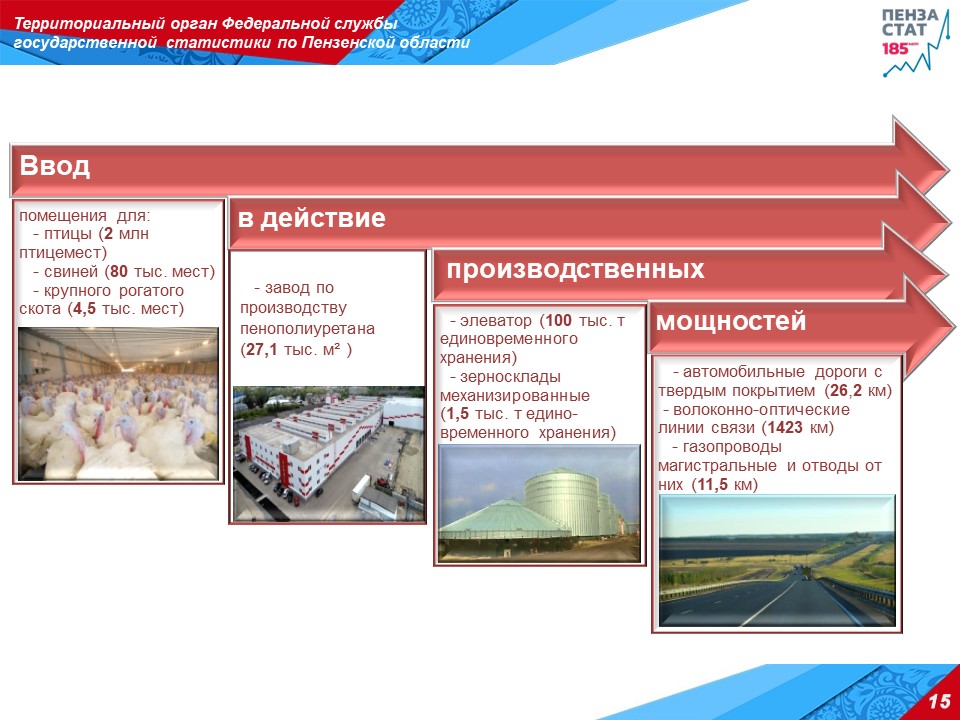 Территориальный орган Федеральной службы государственной статистики по Пензенской области

ПЕНЗА СТАТ 185

Ввод

помещения для:
- птицы (2 млн птицемест)
- свиней (80 тыс. мест)
- крупного рогатого скота (4,5 тыс. мест)

в действие

- завод по производству пенополиуретана (27,1 тыс. м² )

производственных

- элеватор (100 тыс. т единовременного хранения)
- зерносклады механизированные (1,5 тыс. т единовременного хранения)

мощностей

- автомобильные дороги с твердым покрытием (26,2 км)
- волоконно-оптические линии связи (1423 км)
- газопроводы магистральные и отводы от них (11,5 км)

15